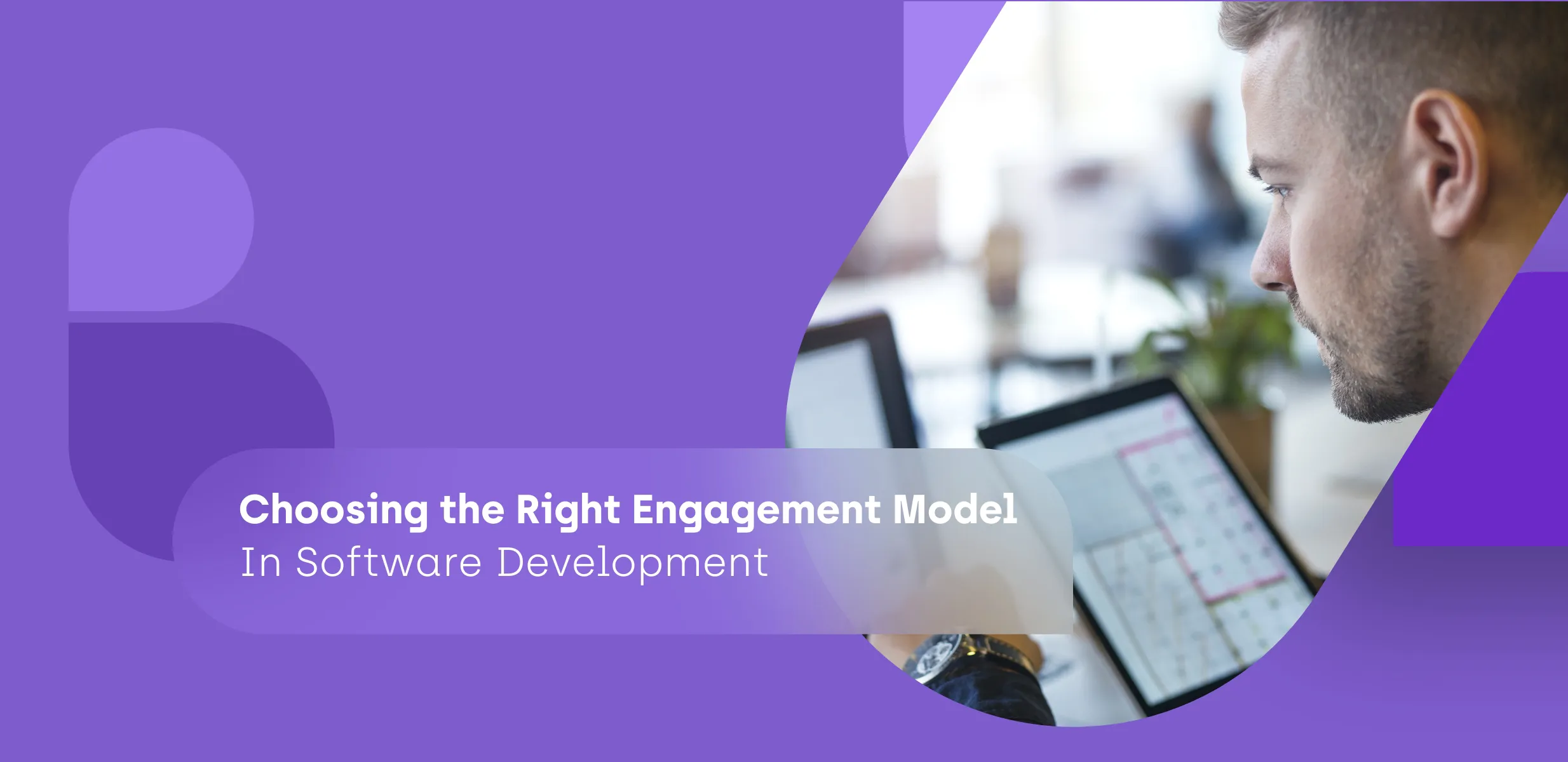 Choosing the Right Engagement Model
In Software Development